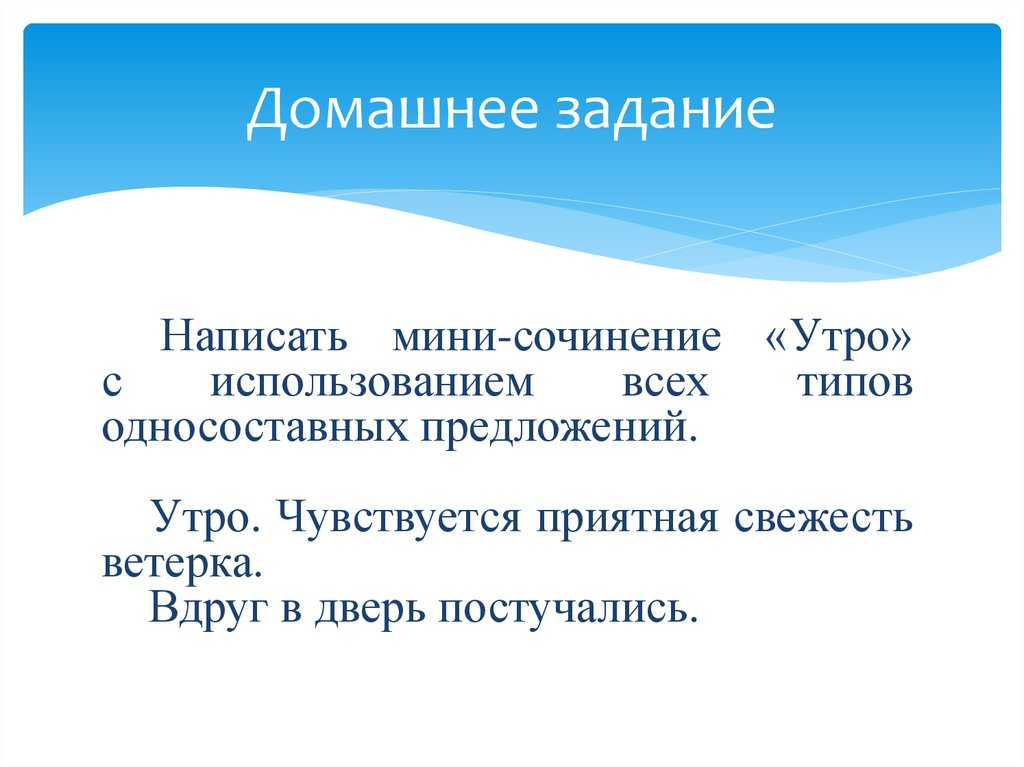 Домашнее задание

Написать мини-сочинение «Утро» с использованием всех типов односоставных предложений.

Утро. Чувствуется приятная свежесть ветерка.
Вдруг в дверь постучались.